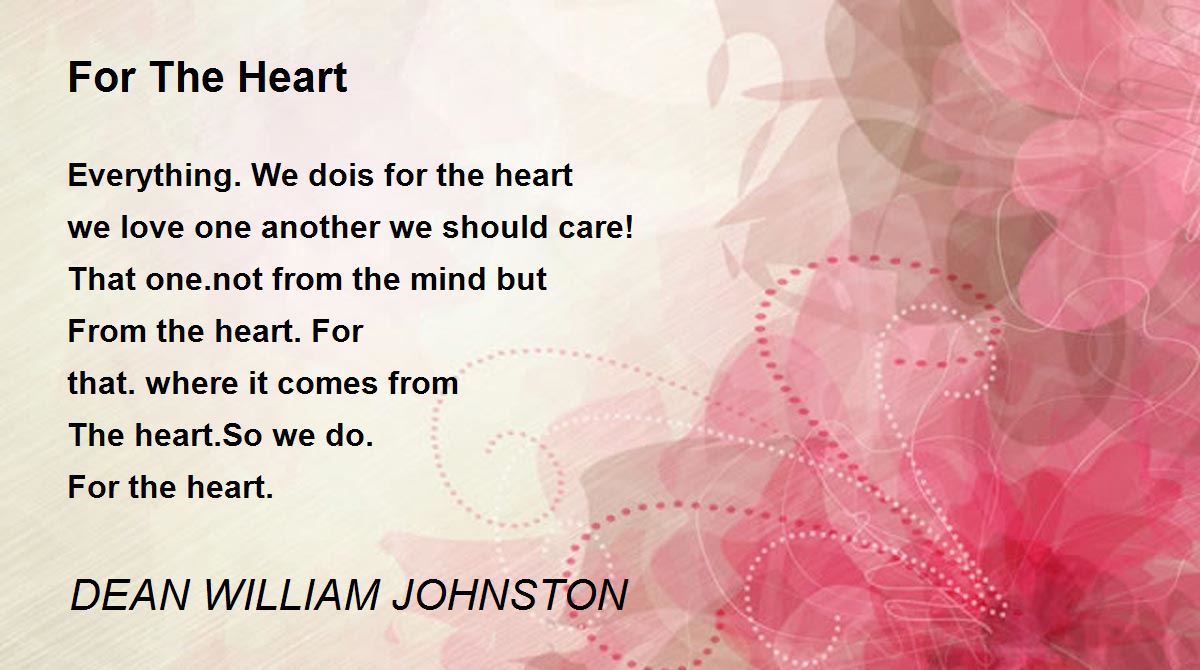 For The Heart

Everything. We dois for the heart
we love one another we should care!
That one.not from the mind but
From the heart. For
that. where it comes from
The heart.So we do.
For the heart.

DEAN WILLIAM JOHNSTON